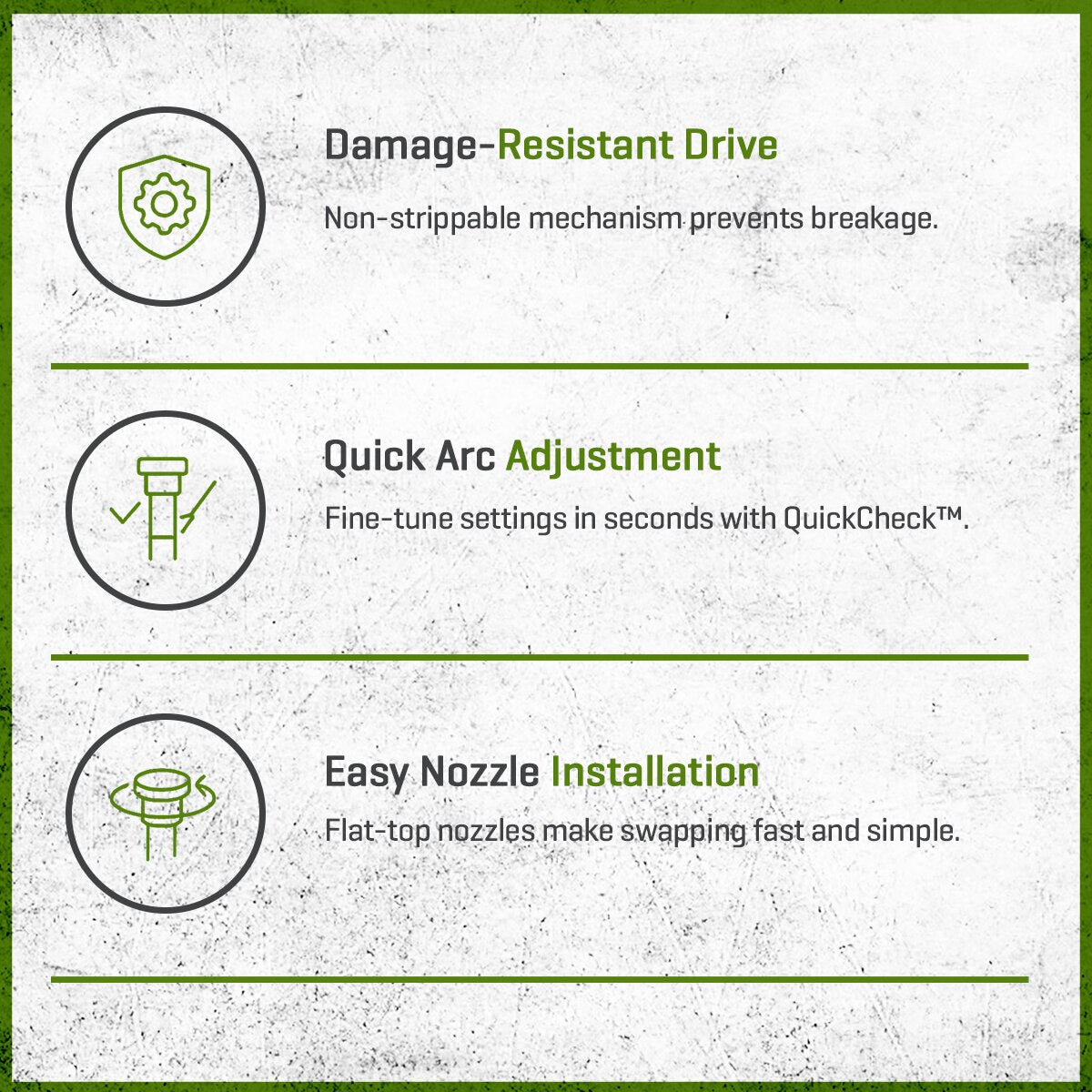 Damage-Resistant Drive

Non-strippable mechanism prevents breakage.

Quick Arc Adjustment

Fine-tune settings in seconds with QuickCheck™.

Easy Nozzle Installation

Flat-top nozzles make swapping fast and simple.